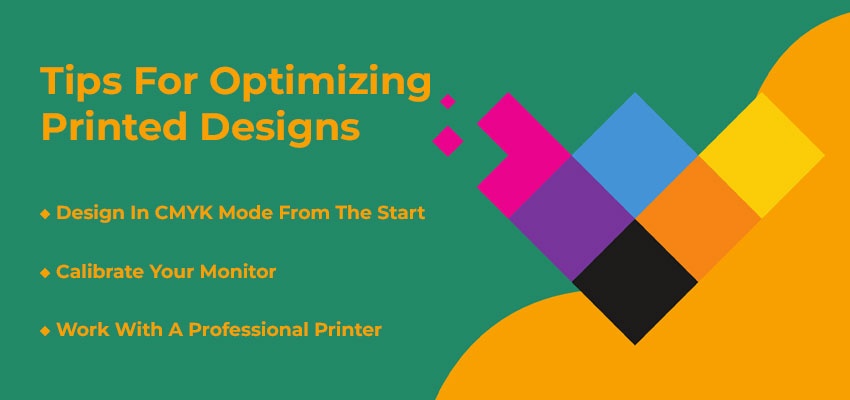 Tips For Optimizing Printed Designs

◆ Design In CMYK Mode From The Start

◆ Calibrate Your Monitor

◆ Work With A Professional Printer